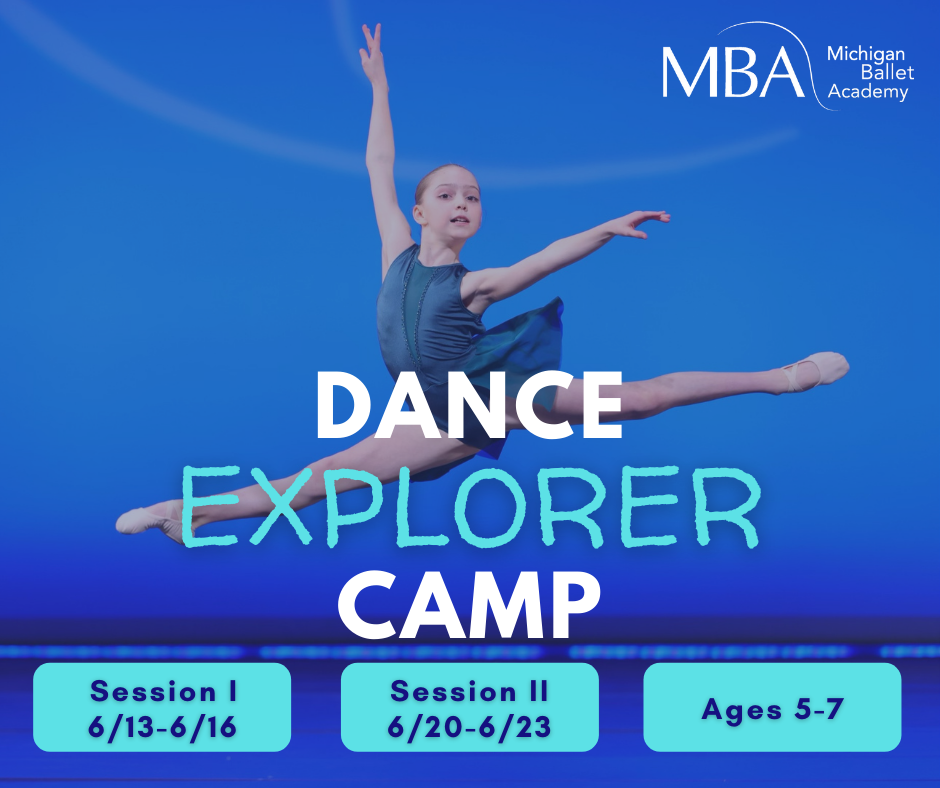 MBA Michigan Ballet Academy

DANCE
EXPLORER
CAMP

Session I
6/13-6/16

Session II
6/20-6/23

Ages 5-7